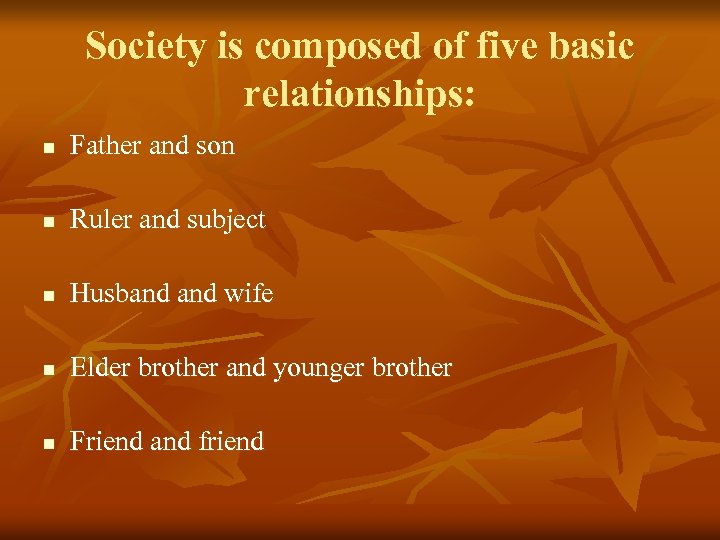 Society is composed of five basic relationships:

- Father and son
- Ruler and subject
- Husband and wife
- Elder brother and younger brother
- Friend and friend